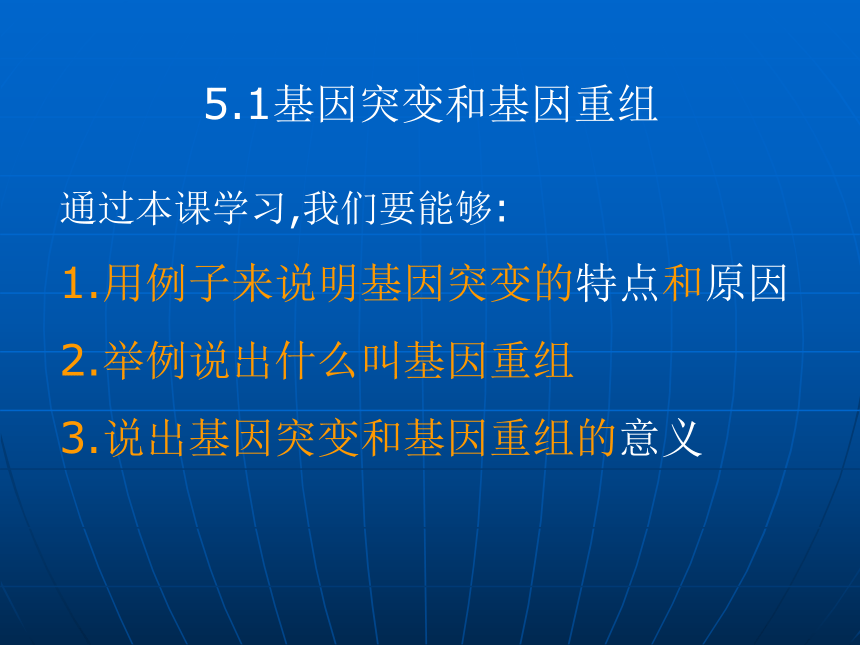 5.1基因突变和基因重组

通过本课学习,我们要能够:

1.用例子来说明基因突变的特点和原因

2.举例说出什么叫基因重组

3.说出基因突变和基因重组的意义